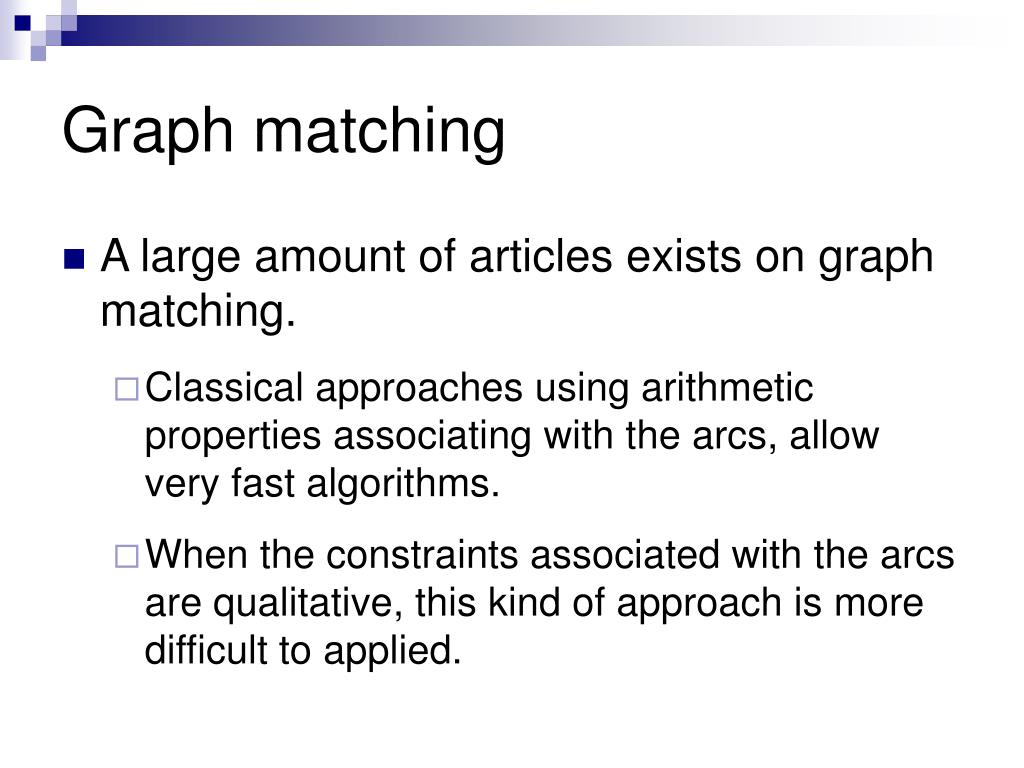 Graph matching

A large amount of articles exists on graph matching.

Classical approaches using arithmetic properties associating with the arcs, allow very fast algorithms.

When the constraints associated with the arcs are qualitative, this kind of approach is more difficult to applied.